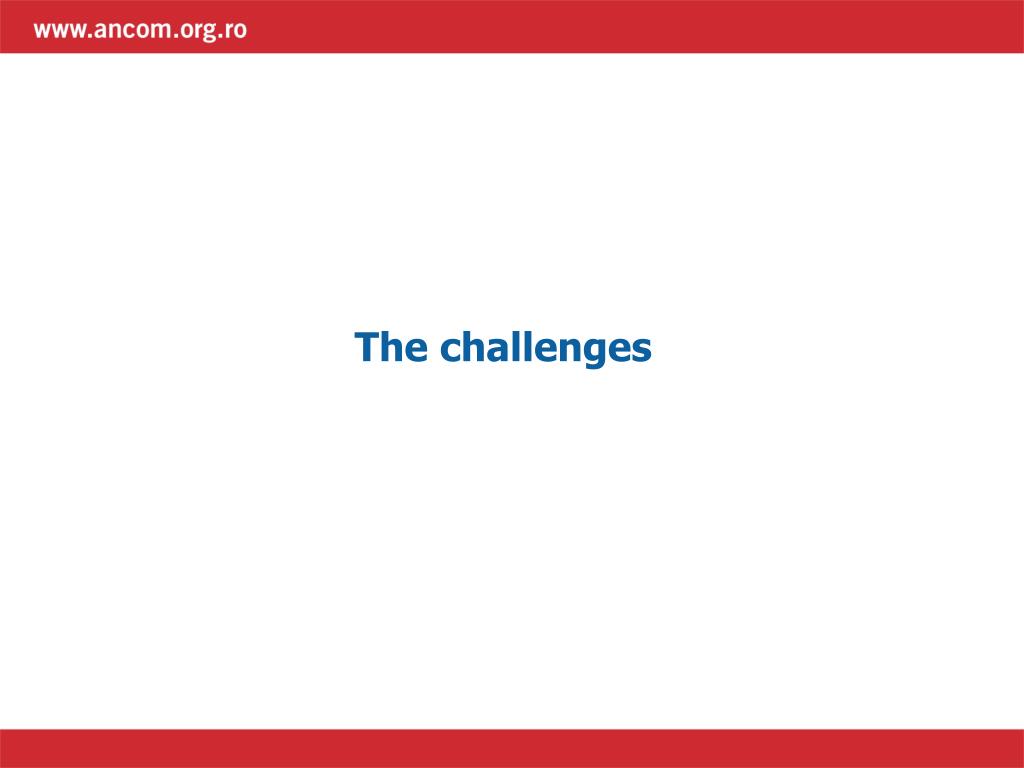 www.ancom.org.ro

The challenges